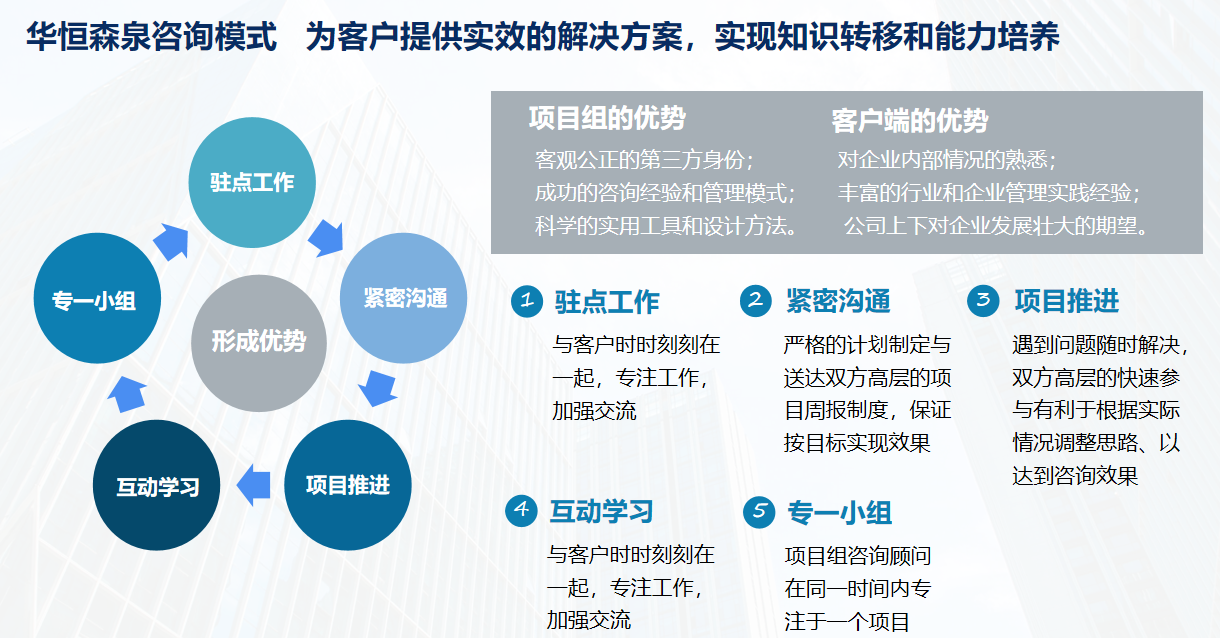 华恒森泉咨询模式 为客户提供实效的解决方案，实现知识转移和能力培养

驻点工作

紧密沟通

项目推进

互动学习

专一小组

形成优势

项目组的优势

客观公正的第三方身份；
成功的咨询经验和管理模式；
科学的实用工具和设计方法。

客户端的优势

对企业内部情况的熟悉；
丰富的行业和企业管理实践经验；
公司上下对企业发展壮大的期望。

1 驻点工作

与客户时时刻刻在一起，专注工作，加强交流

2 紧密沟通

严格的计划制定与送达双方高层的项目周报制度，保证按目标实现效果

3 项目推进

遇到问题随时解决，双方高层的快速参与有利于根据实际情况调整思路、以达到咨询效果

4 互动学习

与客户时时刻刻在一起，专注工作，加强交流

5 专一小组

项目组咨询顾问在同一时间内专注于一个项目